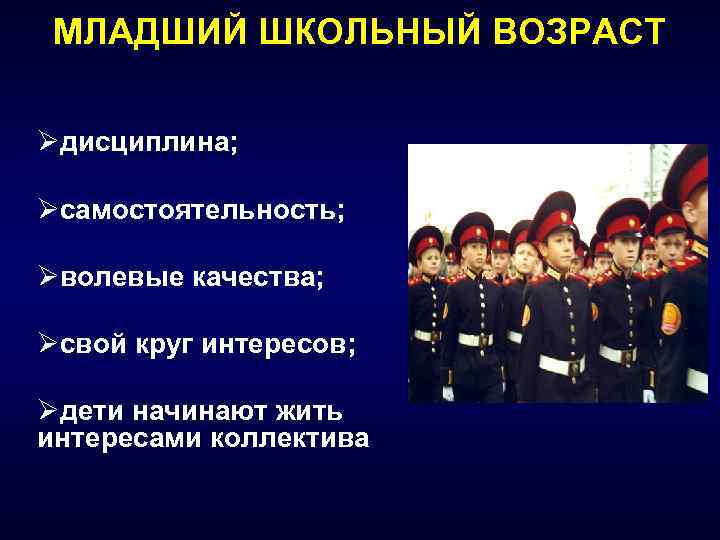 МЛАДШИЙ ШКОЛЬНЫЙ ВОЗРАСТ

➢дисциплина;

➢самостоятельность;

➢волевые качества;

➢свой круг интересов;

➢дети начинают жить интересами коллектива